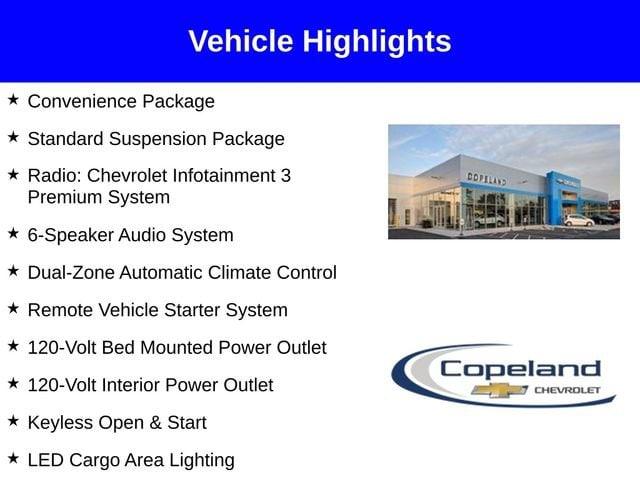 Vehicle Highlights

★ Convenience Package

★ Standard Suspension Package

★ Radio: Chevrolet Infotainment 3 Premium System

★ 6-Speaker Audio System

★ Dual-Zone Automatic Climate Control

★ Remote Vehicle Starter System

★ 120-Volt Bed Mounted Power Outlet

★ 120-Volt Interior Power Outlet

★ Keyless Open & Start

★ LED Cargo Area Lighting

COPELAND

Copeland CHEVROLET